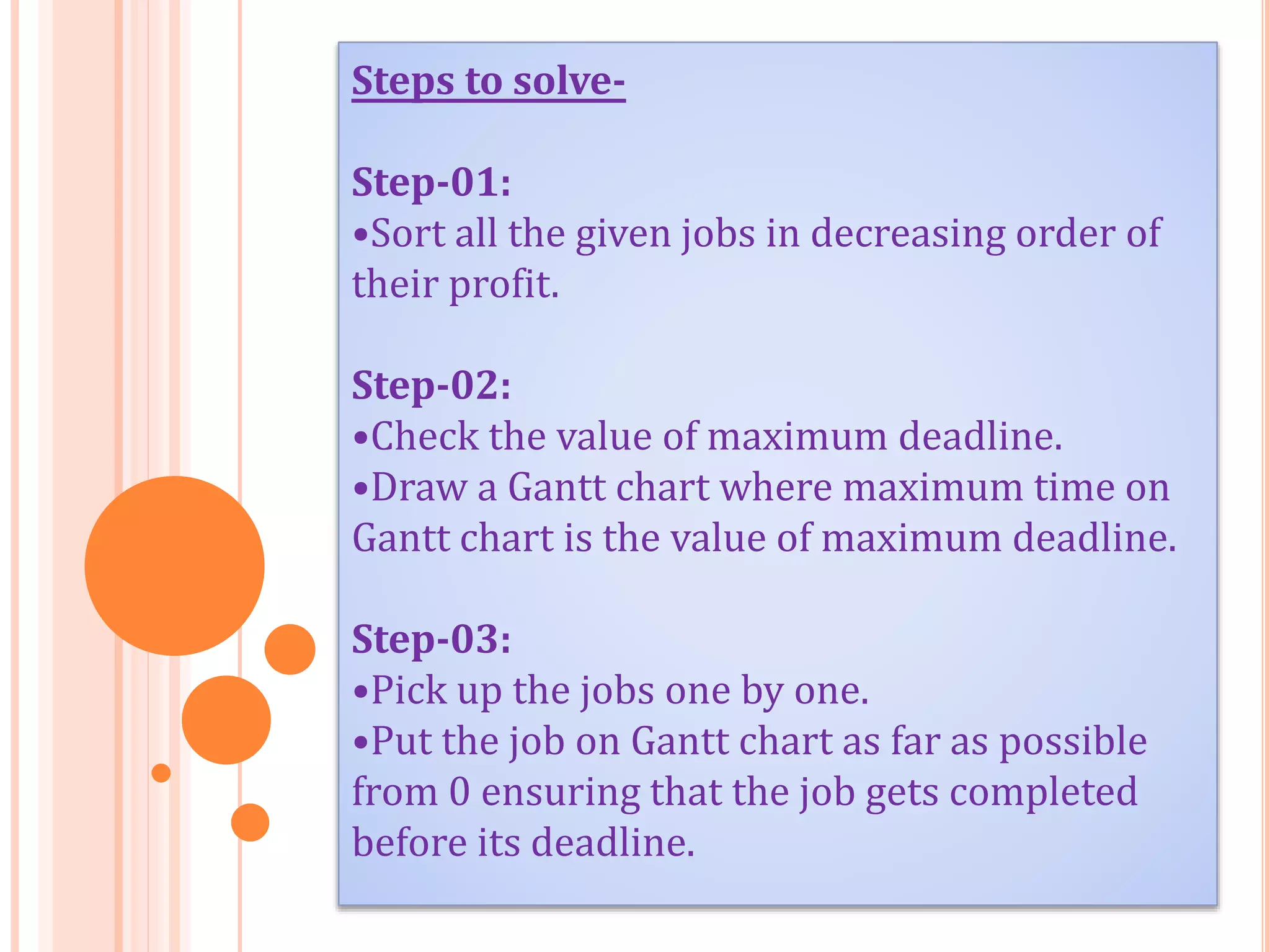 Steps to solve-

Step-01:
•Sort all the given jobs in decreasing order of their profit.

Step-02:
•Check the value of maximum deadline.
•Draw a Gantt chart where maximum time on Gantt chart is the value of maximum deadline.

Step-03:
•Pick up the jobs one by one.
•Put the job on Gantt chart as far as possible from 0 ensuring that the job gets completed before its deadline.